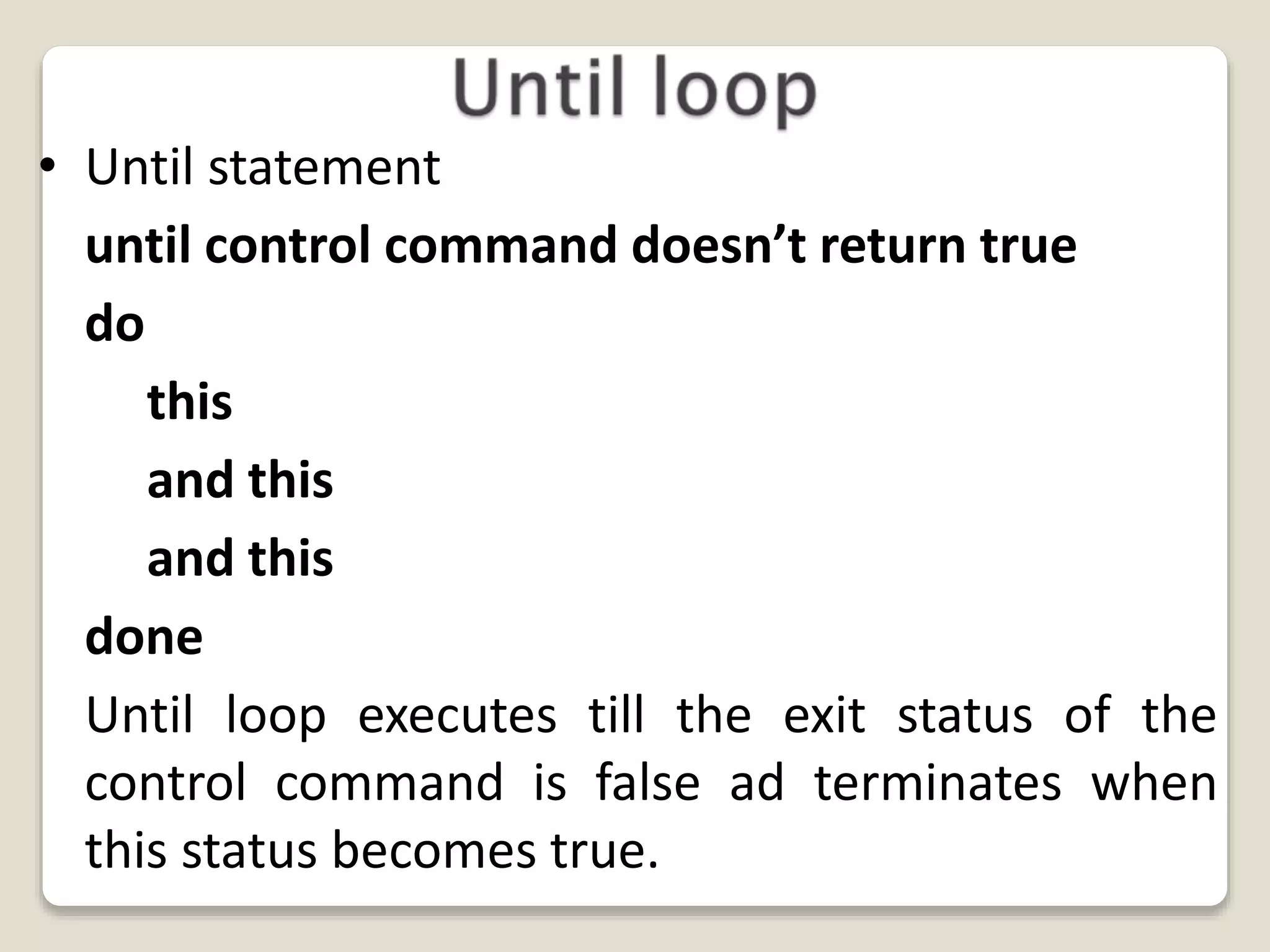 Until loop

• Until statement

until control command doesn’t return true

do

this

and this

and this

done

Until loop executes till the exit status of the control command is false ad terminates when this status becomes true.